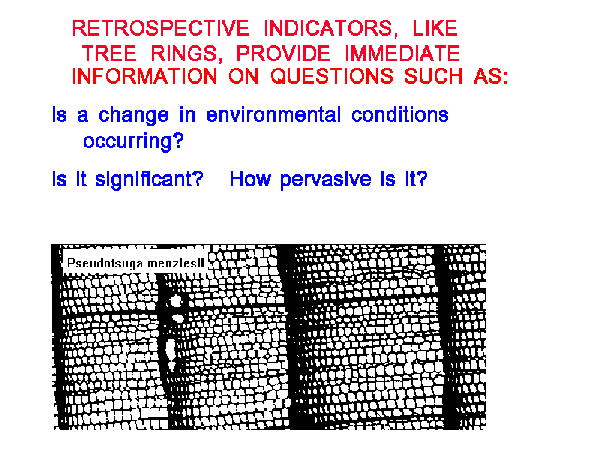 RETROSPECTIVE INDICATORS, LIKE TREE RINGS, PROVIDE IMMEDIATE INFORMATION ON QUESTIONS SUCH AS:

Is a change in environmental conditions occurring?

Is it significant? How pervasive is it?

Pseudotsuga menziesii